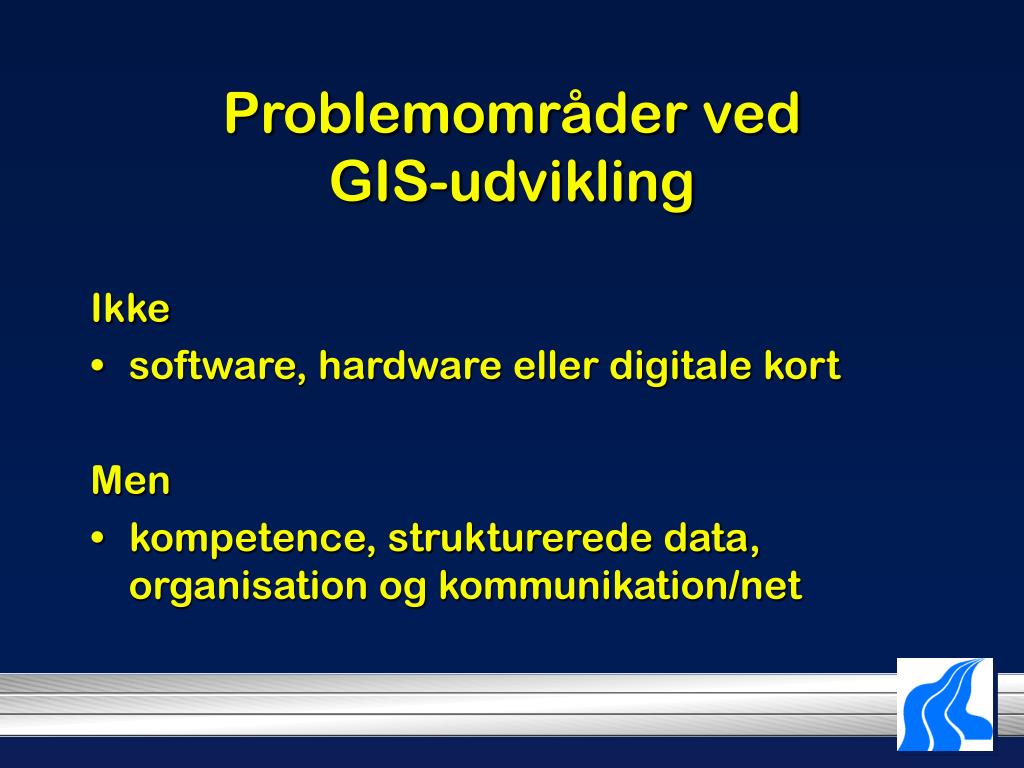 Problemområder ved GIS-udvikling

Ikke

• software, hardware eller digitale kort

Men

• kompetence, strukturerede data, organisation og kommunikation/net